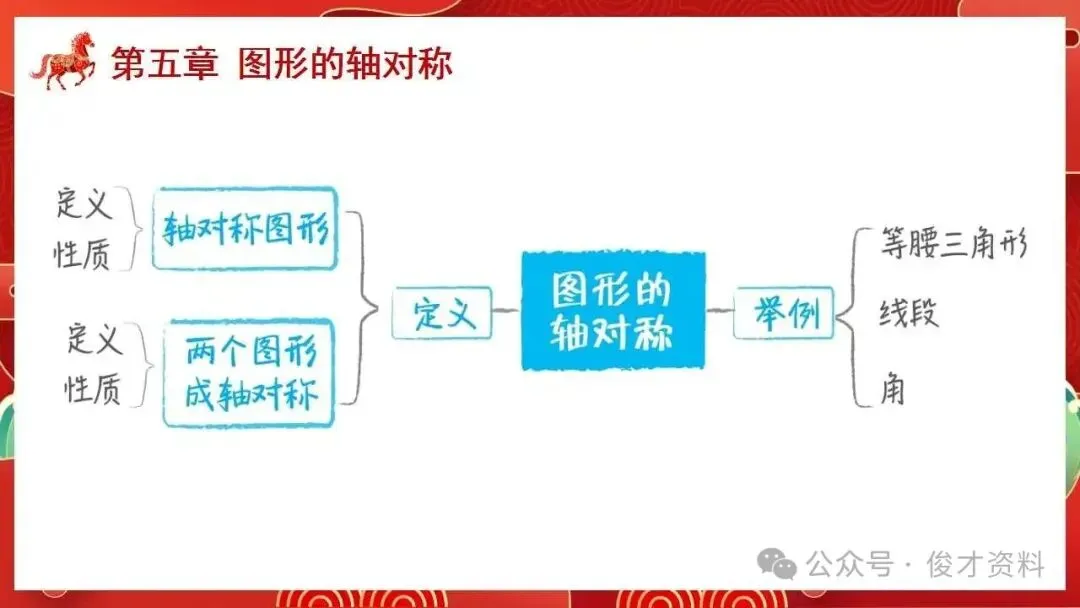 第五章 图形的轴对称

定义
性质

轴对称图形

定义
性质

两个图形成轴对称

定义

图形的轴对称

举例

等腰三角形

线段

角

公众号 · 俊才资料